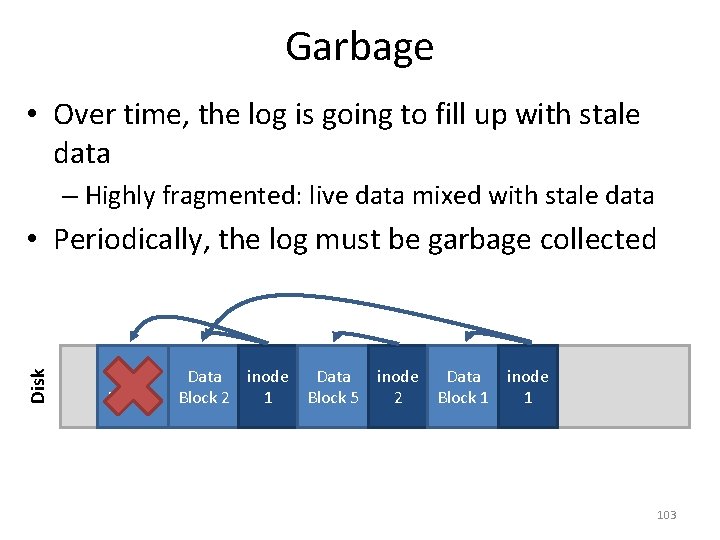 Garbage

• Over time, the log is going to fill up with stale data

– Highly fragmented: live data mixed with stale data

• Periodically, the log must be garbage collected

Disk

Data Block 2

inode 1

Data Block 5

inode 2

Data Block 1

inode 1

103